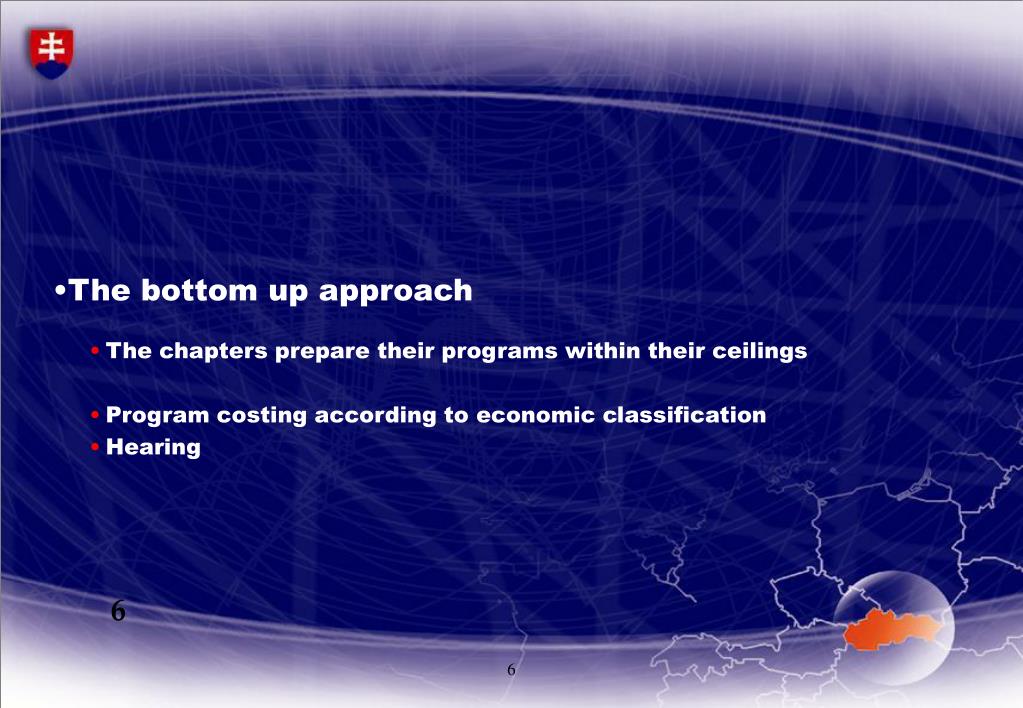 •The bottom up approach

• The chapters prepare their programs within their ceilings

• Program costing according to economic classification
• Hearing

6

6